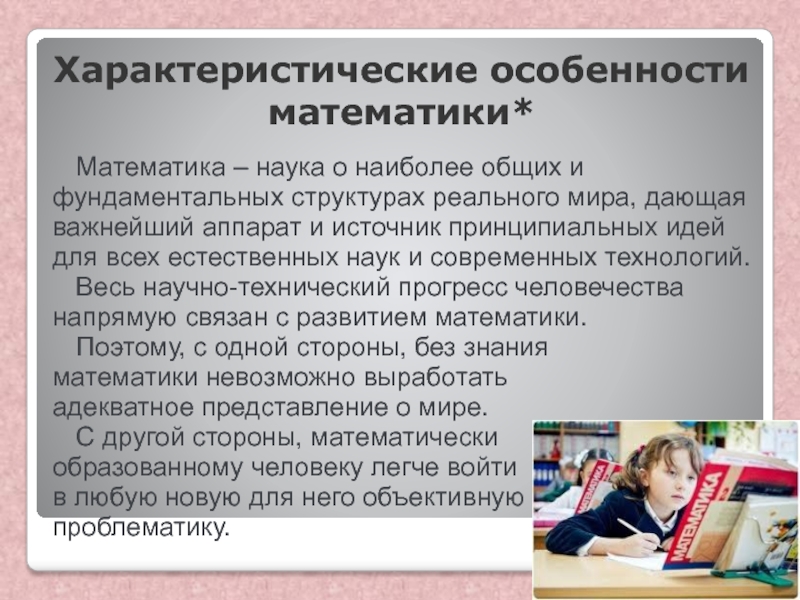 Характеристические особенности математики*

Математика – наука о наиболее общих и фундаментальных структурах реального мира, дающая важнейший аппарат и источник принципиальных идей для всех естественных наук и современных технологий.

Весь научно-технический прогресс человечества напрямую связан с развитием математики.

Поэтому, с одной стороны, без знания математики невозможно выработать адекватное представление о мире.

С другой стороны, математически образованному человеку легче войти в любую новую для него объективную проблематику.

МАТЕМАТИКА

МАТЕМАТИКА